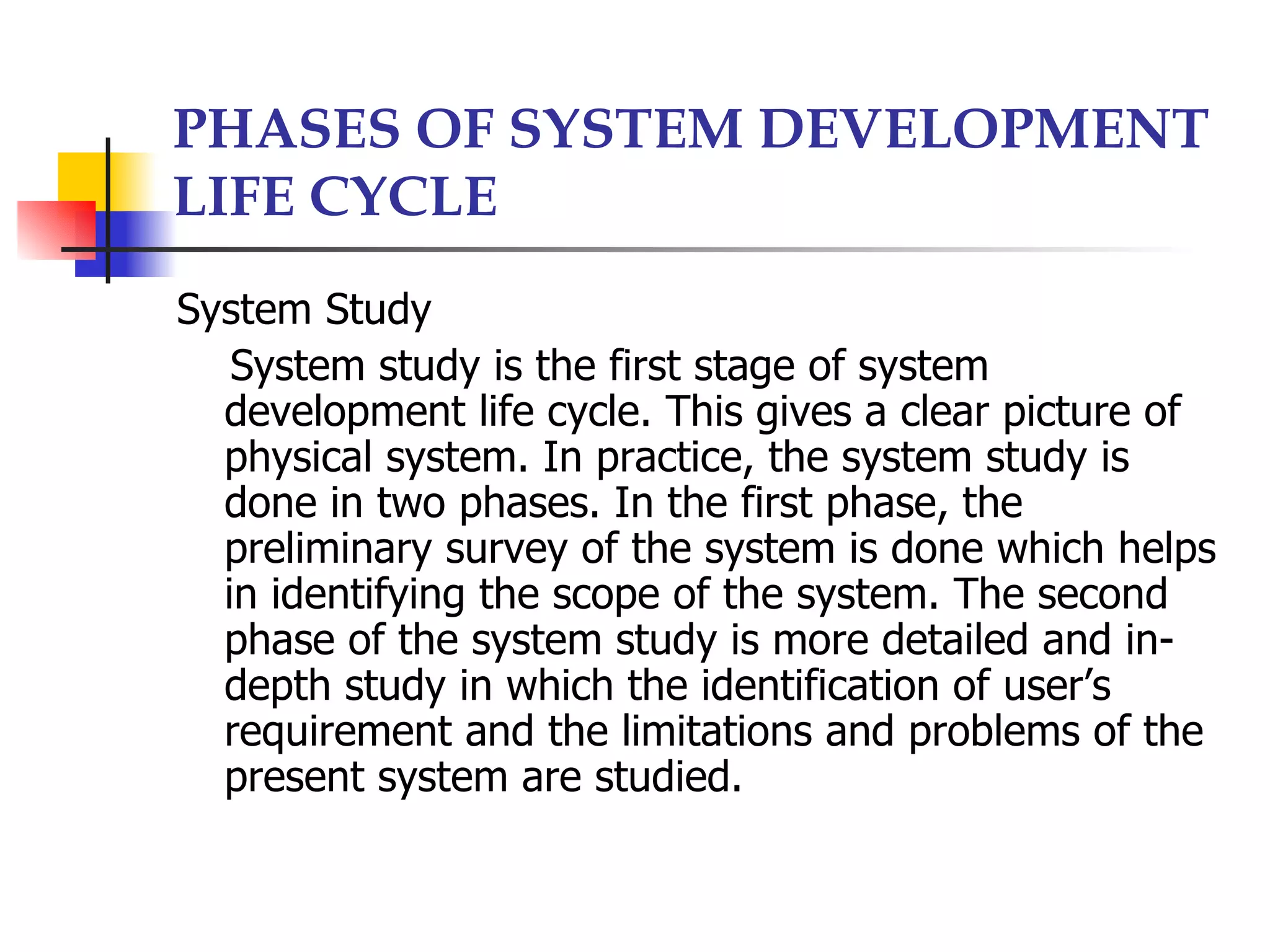 PHASES OF SYSTEM DEVELOPMENT LIFE CYCLE

System Study

System study is the first stage of system development life cycle. This gives a clear picture of physical system. In practice, the system study is done in two phases. In the first phase, the preliminary survey of the system is done which helps in identifying the scope of the system. The second phase of the system study is more detailed and in-depth study in which the identification of user's requirement and the limitations and problems of the present system are studied.